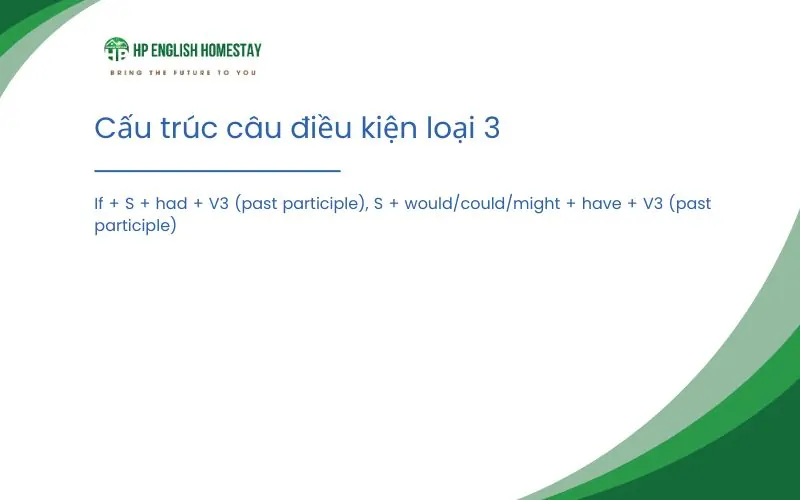 HP ENGLISH HOMESTAY
BRING THE FUTURE TO YOU

Cấu trúc câu điều kiện loại 3

If + S + had + V3 (past participle), S + would/could/might + have + V3 (past participle)